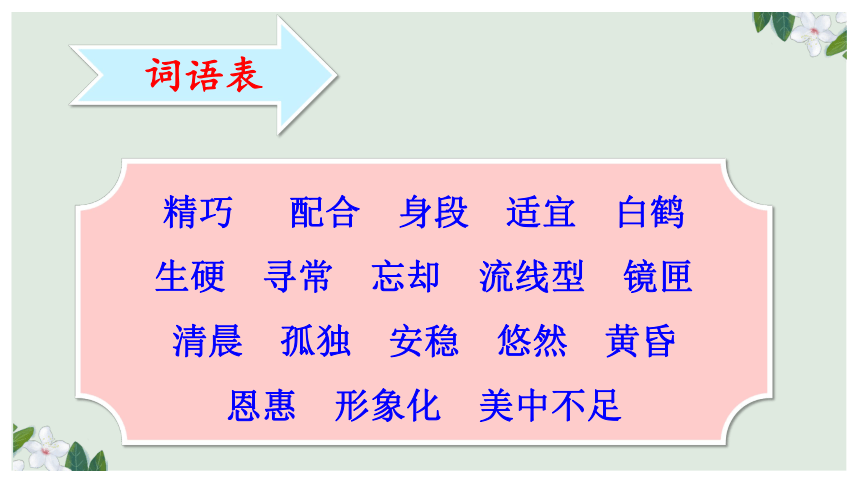 词语表

精巧　配合　身段　适宜　白鹤
生硬　寻常　忘却　流线型　镜匣
清晨　孤独　安稳　悠然　黄昏
恩惠　形象化　美中不足